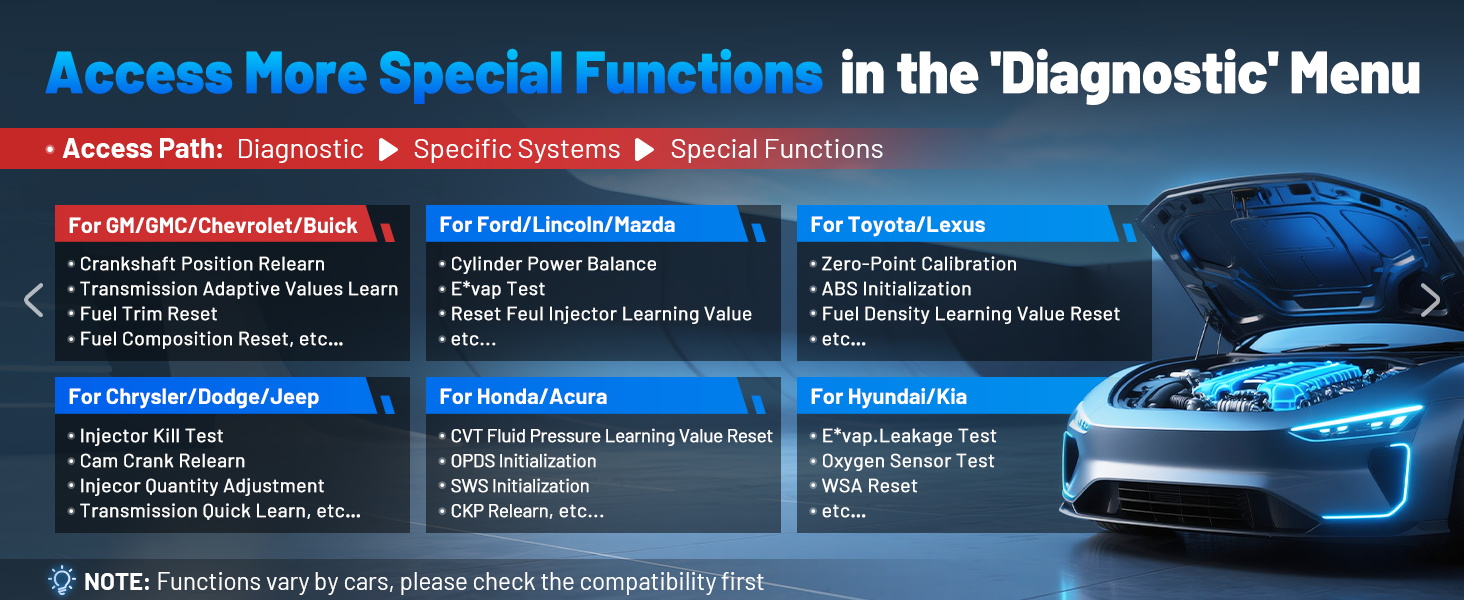 Access More Special Functions in the 'Diagnostic' Menu

• Access Path: Diagnostic ▶ Specific Systems ▶ Special Functions

For GM/GMC/Chevrolet/Buick
• Crankshaft Position Relearn
• Transmission Adaptive Values Learn
• Fuel Trim Reset
• Fuel Composition Reset, etc...

For Ford/Lincoln/Mazda
• Cylinder Power Balance
• E*vap Test
• Reset Feul Injector Learning Value
• etc...

For Toyota/Lexus
• Zero-Point Calibration
• ABS Initialization
• Fuel Density Learning Value Reset
• etc...

For Chrysler/Dodge/Jeep
• Injector Kill Test
• Cam Crank Relearn
• Injecor Quantity Adjustment
• Transmission Quick Learn, etc...

For Honda/Acura
• CVT Fluid Pressure Learning Value Reset
• OPDS Initialization
• SWS Initialization
• CKP Relearn, etc...

For Hyundai/Kia
• E*vap.Leakage Test
• Oxygen Sensor Test
• WSA Reset
• etc...

NOTE: Functions vary by cars, please check the compatibility first